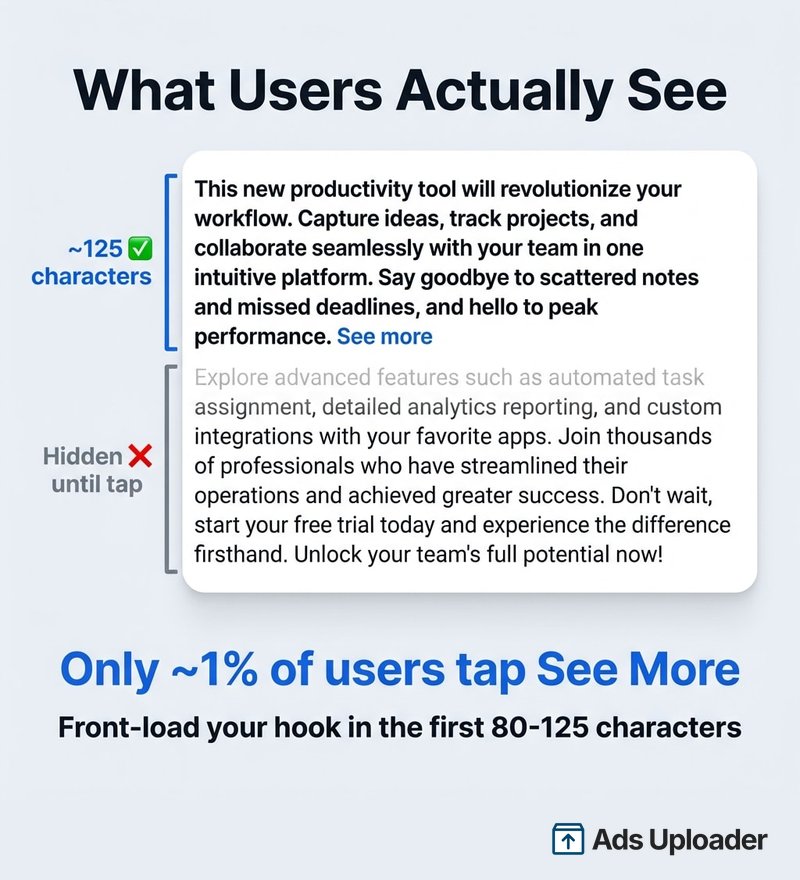 What Users Actually See

~125 ✅
characters

This new productivity tool will revolutionize your workflow. Capture ideas, track projects, and collaborate seamlessly with your team in one intuitive platform. Say goodbye to scattered notes and missed deadlines, and hello to peak performance. See more

Hidden ❌
until tap

Explore advanced features such as automated task assignment, detailed analytics reporting, and custom integrations with your favorite apps. Join thousands of professionals who have streamlined their operations and achieved greater success. Don't wait, start your free trial today and experience the difference firsthand. Unlock your team's full potential now!

Only ~1% of users tap See More

Front-load your hook in the first 80-125 characters

Ads Uploader